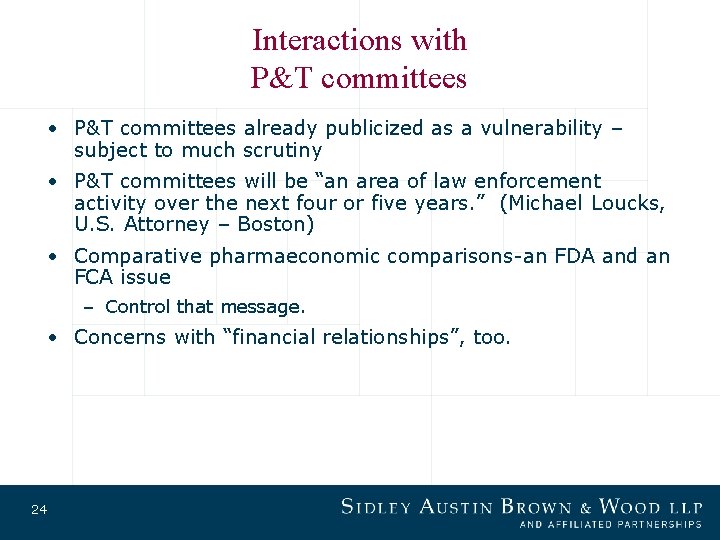 Interactions with
P&T committees

• P&T committees already publicized as a vulnerability – subject to much scrutiny
• P&T committees will be "an area of law enforcement activity over the next four or five years." (Michael Loucks, U.S. Attorney – Boston)
• Comparative pharmaeconomic comparisons-an FDA and an FCA issue
– Control that message.
• Concerns with "financial relationships", too.

24

SIDLEY AUSTIN BROWN & WOOD LLP
AND AFFILIATED PARTNERSHIPS